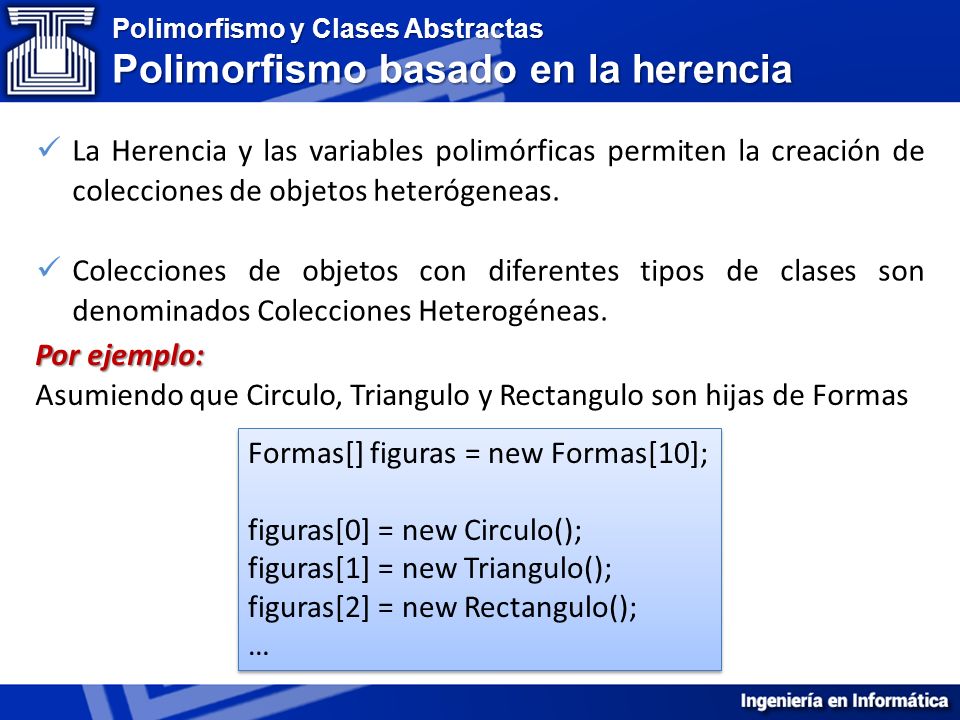 Polimorfismo y Clases Abstractas
Polimorfismo basado en la herencia

✓ La Herencia y las variables polimórficas permiten la creación de colecciones de objetos heterógeneas.

✓ Colecciones de objetos con diferentes tipos de clases son denominados Colecciones Heterogéneas.

Por ejemplo:
Asumiendo que Circulo, Triangulo y Rectangulo son hijas de Formas

Formas[] figuras = new Formas[10];

figuras[0] = new Circulo();
figuras[1] = new Triangulo();
figuras[2] = new Rectangulo();
…

Ingeniería en Informática